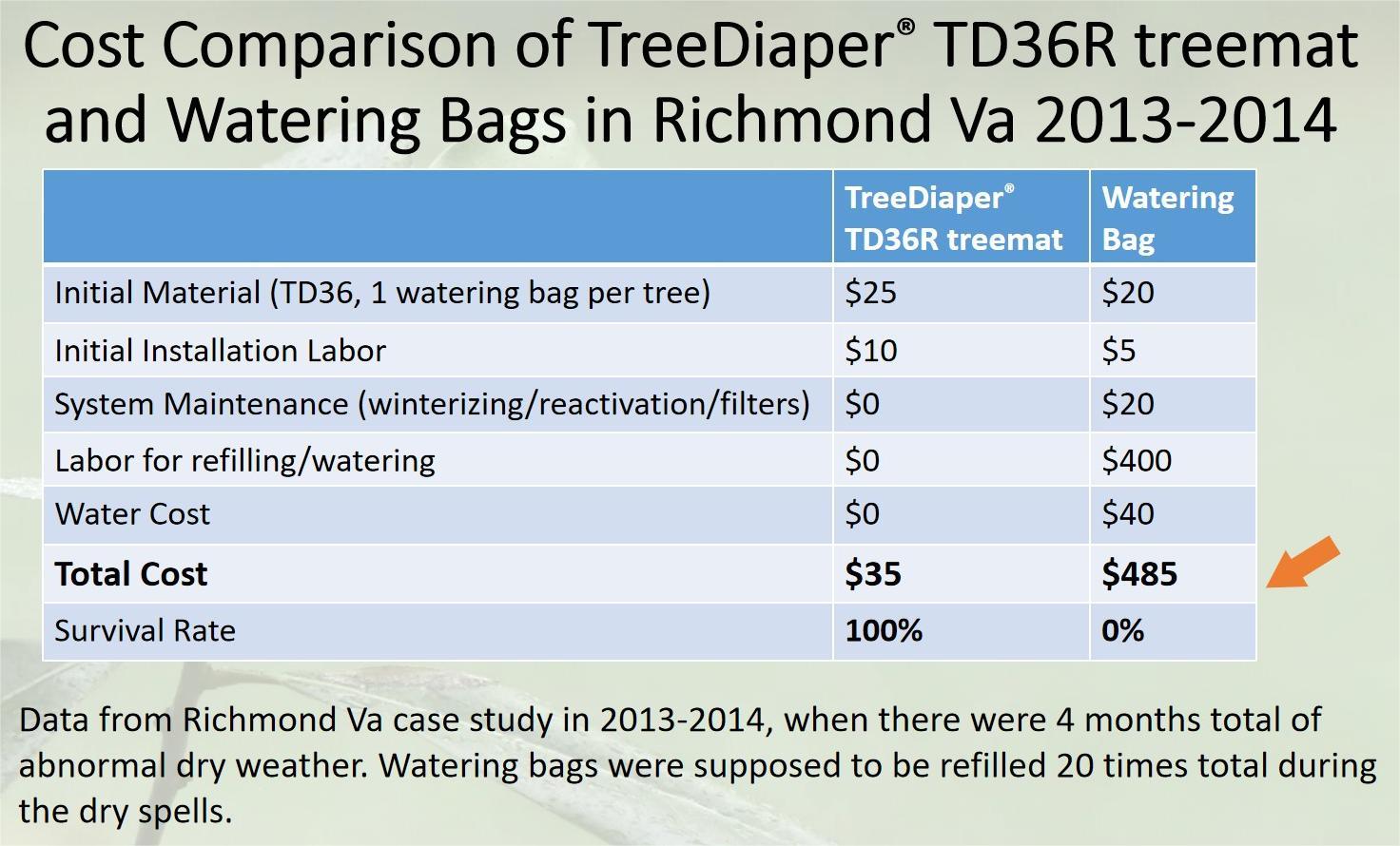 Cost Comparison of TreeDiaper® TD36R treemat and Watering Bags in Richmond Va 2013-2014

| | TreeDiaper® TD36R treemat | Watering Bag |
|---|---|---|
| Initial Material (TD36, 1 watering bag per tree) | \$25 | \$20 |
| Initial Installation Labor | \$10 | \$5 |
| System Maintenance (winterizing/reactivation/filters) | \$0 | \$20 |
| Labor for refilling/watering | \$0 | \$400 |
| Water Cost | \$0 | \$40 |
| **Total Cost** | **\$35** | **\$485** |
| Survival Rate | **100%** | **0%** |

Data from Richmond Va case study in 2013-2014, when there were 4 months total of abnormal dry weather. Watering bags were supposed to be refilled 20 times total during the dry spells.